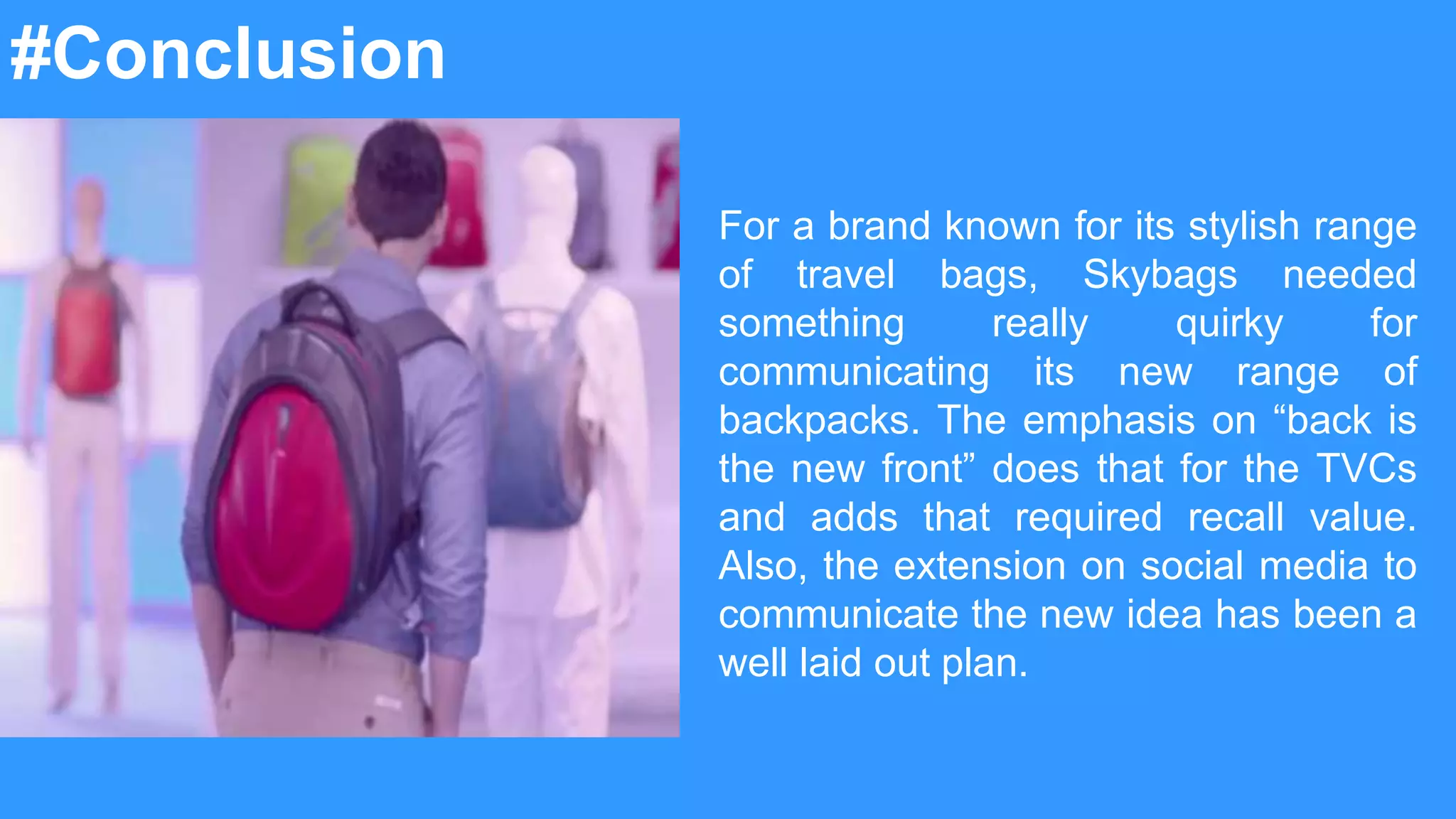 #Conclusion

For a brand known for its stylish range of travel bags, Skybags needed something really quirky for communicating its new range of backpacks. The emphasis on “back is the new front” does that for the TVCs and adds that required recall value. Also, the extension on social media to communicate the new idea has been a well laid out plan.